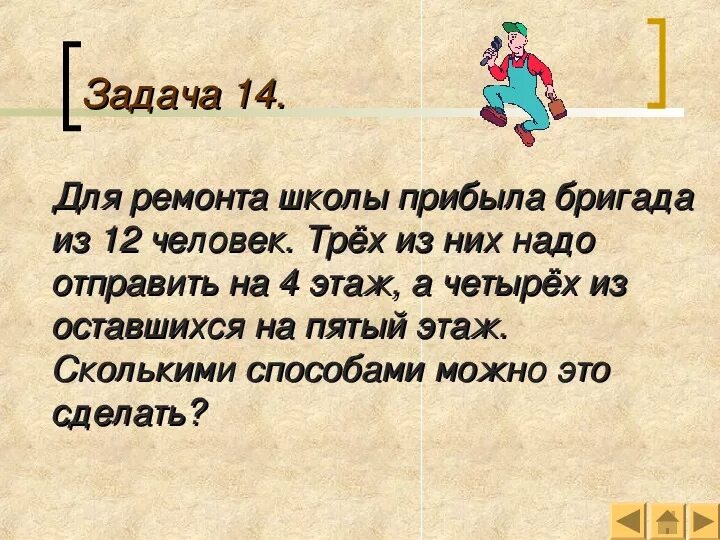 Задача 14.

Для ремонта школы прибыла бригада из 12 человек. Трёх из них надо отправить на 4 этаж, а четырёх из оставшихся на пятый этаж. Сколькими способами можно это сделать?